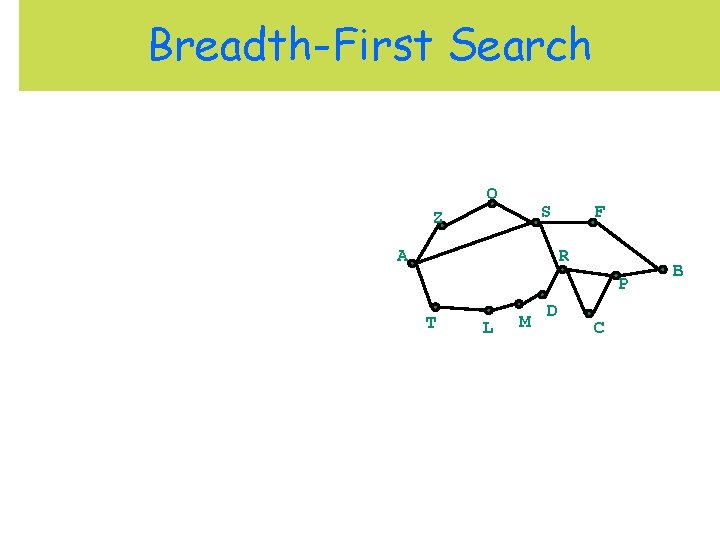 Breadth-First Search

O
Z
S
F
A
R
B
P
T
L
M
D
C